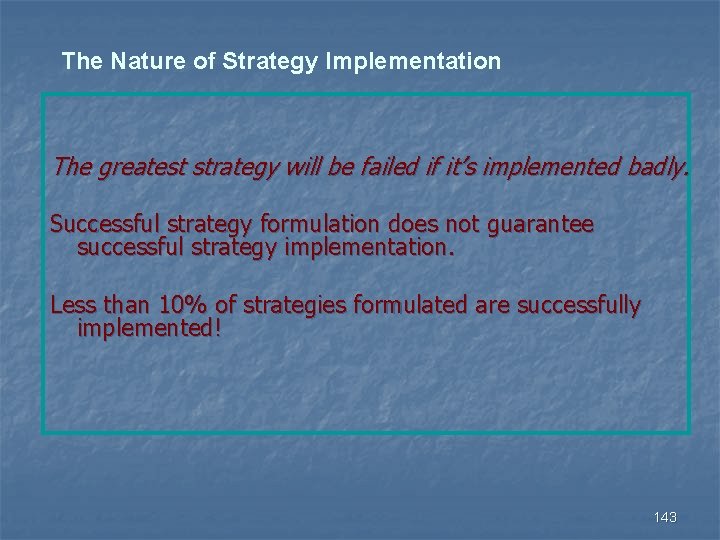 The Nature of Strategy Implementation

The greatest strategy will be failed if it's implemented badly.

Successful strategy formulation does not guarantee successful strategy implementation.

Less than 10% of strategies formulated are successfully implemented!

143